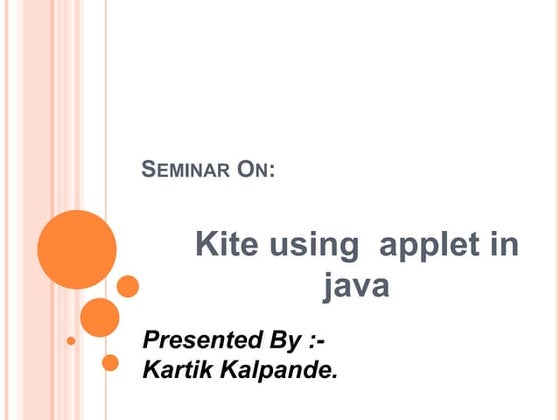 SEMINAR ON:

Kite using applet in java

Presented By :-
Kartik Kalpande.